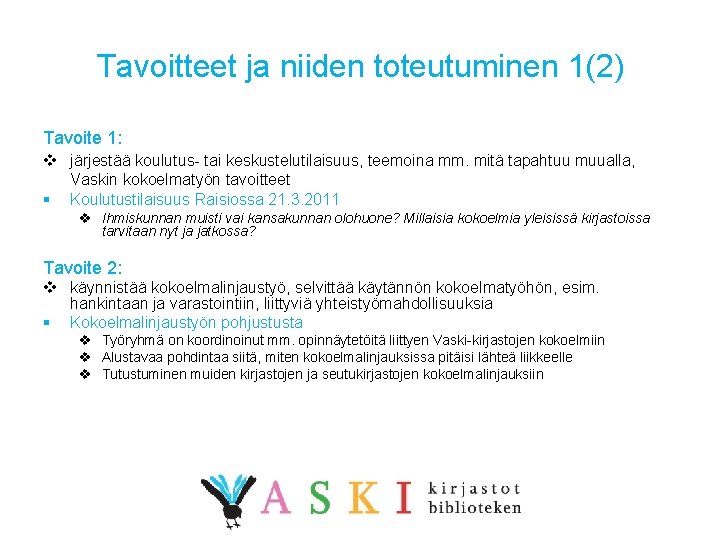 Tavoitteet ja niiden toteutuminen 1(2)

Tavoite 1:

❖ järjestää koulutus- tai keskustelutilaisuus, teemoina mm. mitä tapahtuu muualla, Vaskin kokoelmatyön tavoitteet

▪ Koulutustilaisuus Raisiossa 21.3.2011

❖ Ihmiskunnan muisti vai kansakunnan olohuone? Millaisia kokoelmia yleisissä kirjastoissa tarvitaan nyt ja jatkossa?

Tavoite 2:

❖ käynnistää kokoelmalinjaustyö, selvittää käytännön kokoelmatyöhön, esim. hankintaan ja varastointiin, liittyviä yhteistyömahdollisuuksia

▪ Kokoelmalinjaustyön pohjustusta

❖ Työryhmä on koordinoinut mm. opinnäytetöitä liittyen Vaski-kirjastojen kokoelmiin

❖ Alustavaa pohdintaa siitä, miten kokoelmalinjauksissa pitäisi lähteä liikkeelle

❖ Tutustuminen muiden kirjastojen ja seutukirjastojen kokoelmalinjauksiin

VASKI kirjastot biblioteken